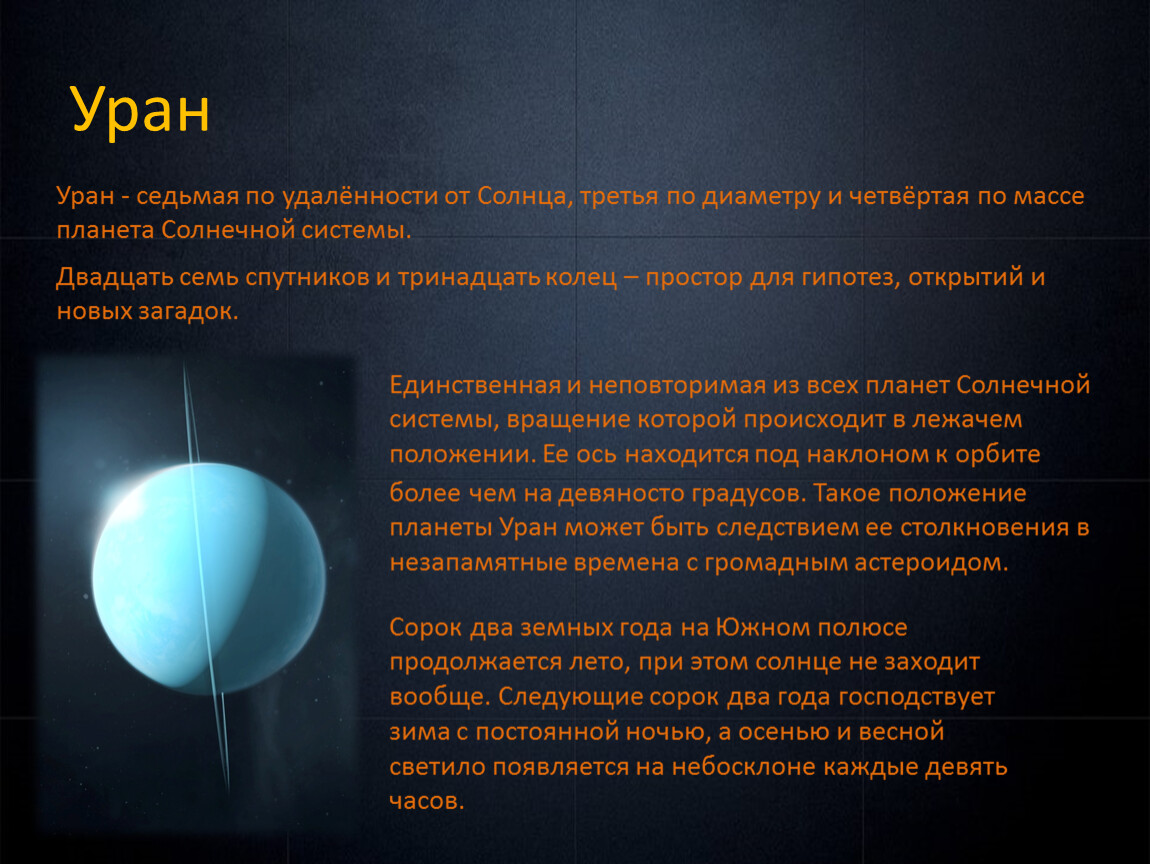 Уран

Уран - седьмая по удалённости от Солнца, третья по диаметру и четвёртая по массе планета Солнечной системы.

Двадцать семь спутников и тринадцать колец – простор для гипотез, открытий и новых загадок.

Единственная и неповторимая из всех планет Солнечной системы, вращение которой происходит в лежачем положении. Ее ось находится под наклоном к орбите более чем на девяносто градусов. Такое положение планеты Уран может быть следствием ее столкновения в незапамятные времена с громадным астероидом.

Сорок два земных года на Южном полюсе продолжается лето, при этом солнце не заходит вообще. Следующие сорок два года господствует зима с постоянной ночью, а осенью и весной светило появляется на небосклоне каждые девять часов.